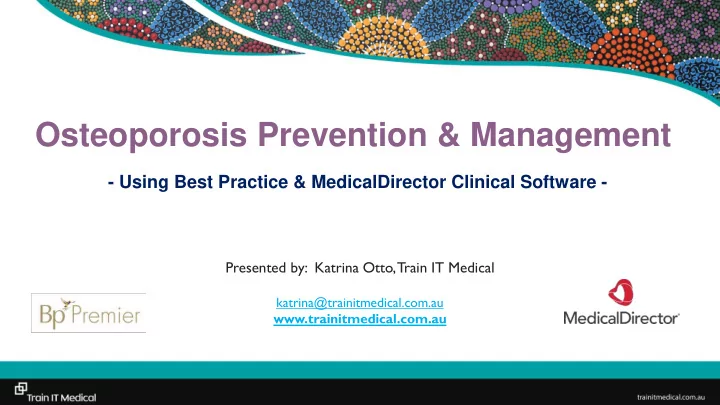 Osteoporosis Prevention & Management

- Using Best Practice & MedicalDirector Clinical Software -

Presented by: Katrina Otto, Train IT Medical

katrina@trainitmedical.com.au
www.trainitmedical.com.au

Bp Premier

MedicalDirector

Train IT Medical

trainitmedical.com.au